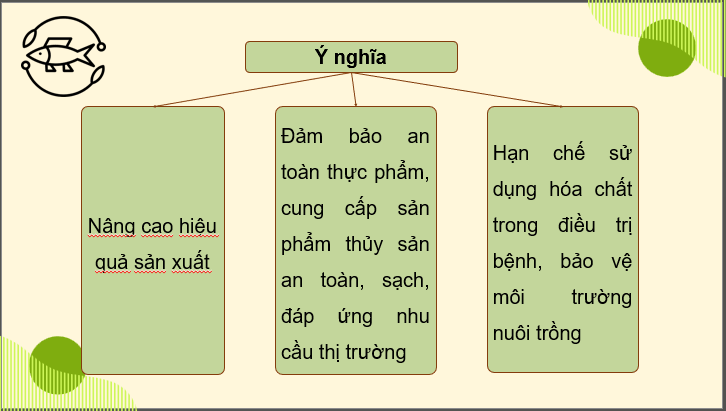 Ý nghĩa

Nâng cao hiệu quả sản xuất

Đảm bảo an toàn thực phẩm, cung cấp sản phẩm thủy sản an toàn, sạch, đáp ứng nhu cầu thị trường

Hạn chế sử dụng hóa chất trong điều trị bệnh, bảo vệ môi trường nuôi trồng